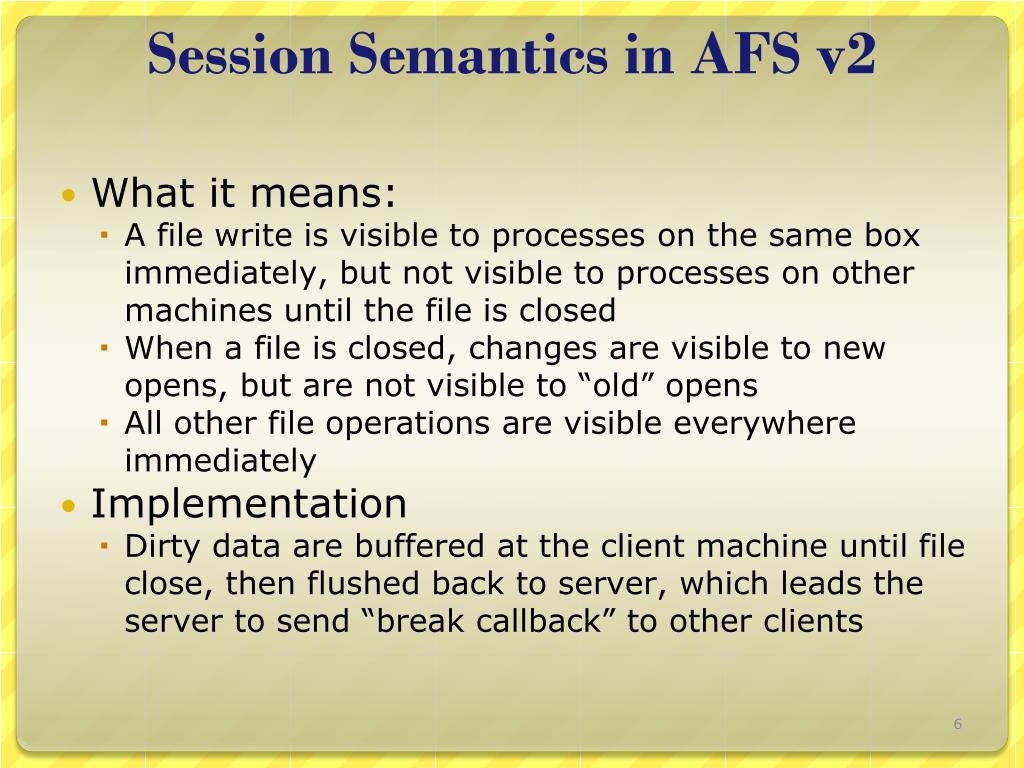 Session Semantics in AFS v2

• What it means:
▪ A file write is visible to processes on the same box immediately, but not visible to processes on other machines until the file is closed
▪ When a file is closed, changes are visible to new opens, but are not visible to “old” opens
▪ All other file operations are visible everywhere immediately

• Implementation
▪ Dirty data are buffered at the client machine until file close, then flushed back to server, which leads the server to send “break callback” to other clients

6